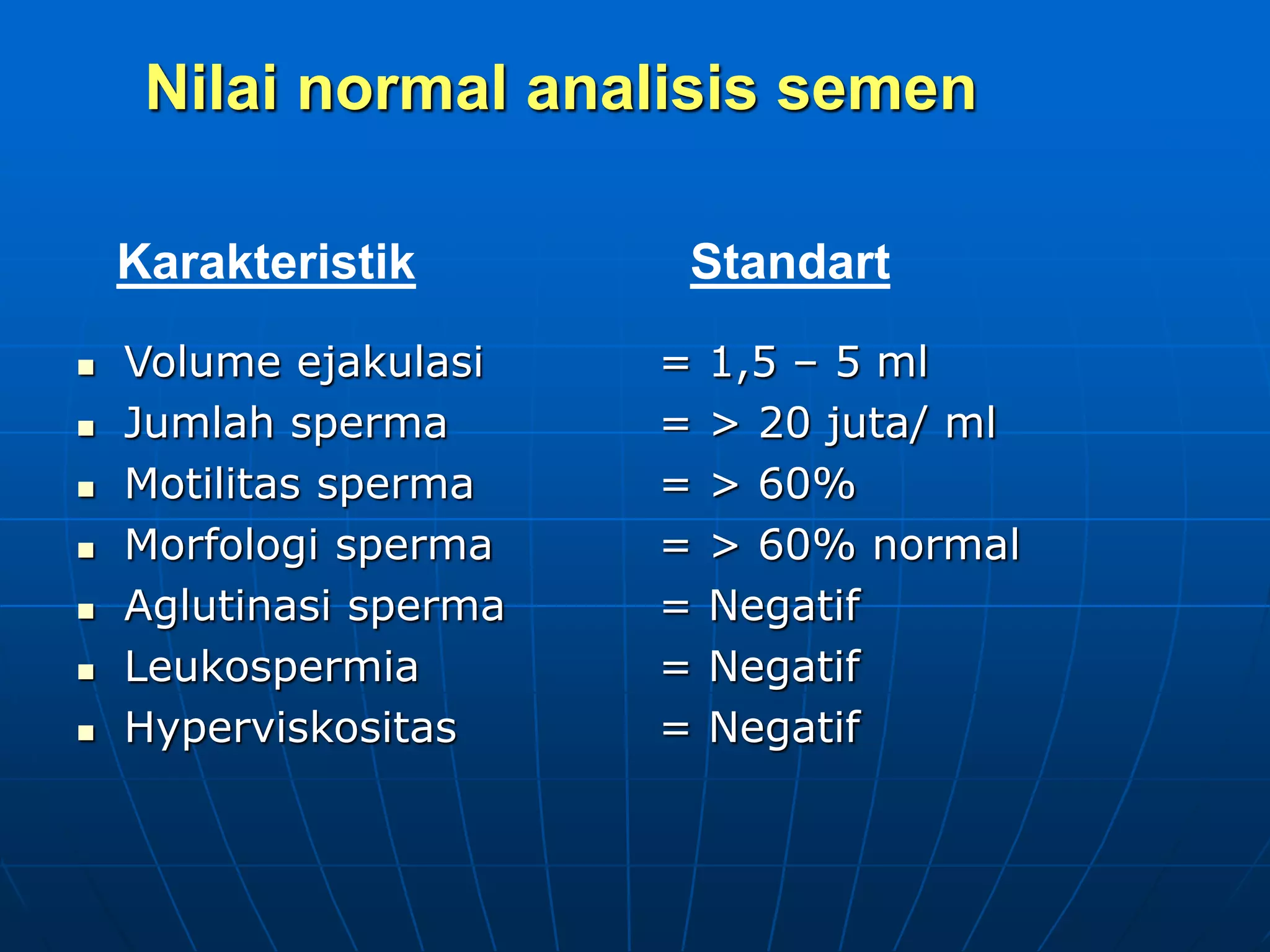 Nilai normal analisis semen

| Karakteristik | Standart |
|---|---|
| Volume ejakulasi | = 1,5 – 5 ml |
| Jumlah sperma | = > 20 juta/ ml |
| Motilitas sperma | = > 60% |
| Morfologi sperma | = > 60% normal |
| Aglutinasi sperma | = Negatif |
| Leukospermia | = Negatif |
| Hyperviskositas | = Negatif |